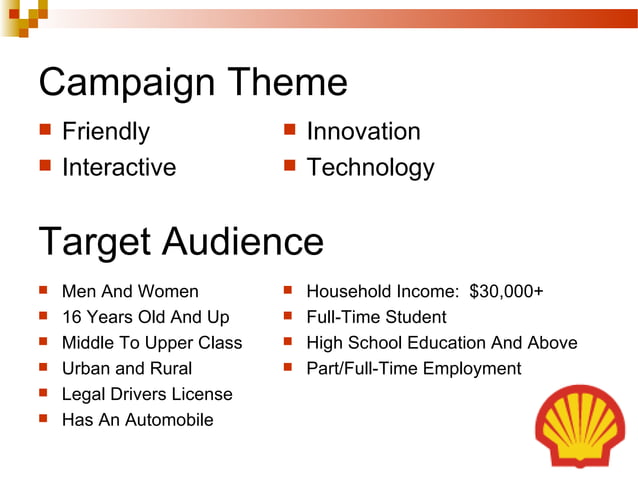 Campaign Theme

- Friendly
- Interactive

- Innovation
- Technology

Target Audience

- Men And Women
- 16 Years Old And Up
- Middle To Upper Class
- Urban and Rural
- Legal Drivers License
- Has An Automobile

- Household Income: $30,000+
- Full-Time Student
- High School Education And Above
- Part/Full-Time Employment